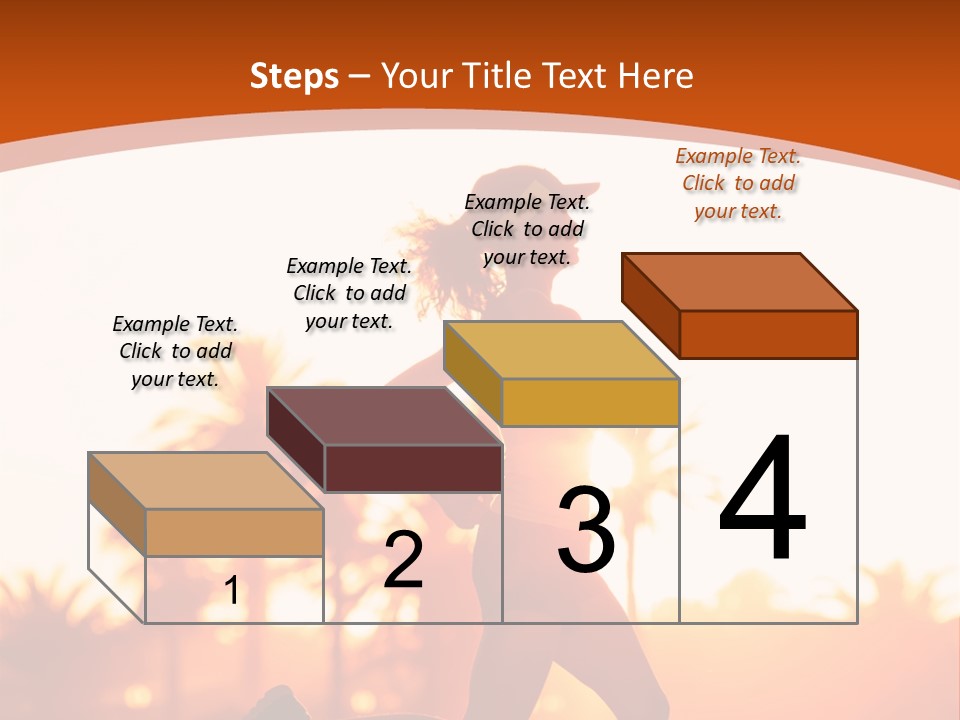 Steps – Your Title Text Here

Example Text. Click to add your text.

Example Text. Click to add your text.

Example Text. Click to add your text.

Example Text. Click to add your text.

1

2

3

4